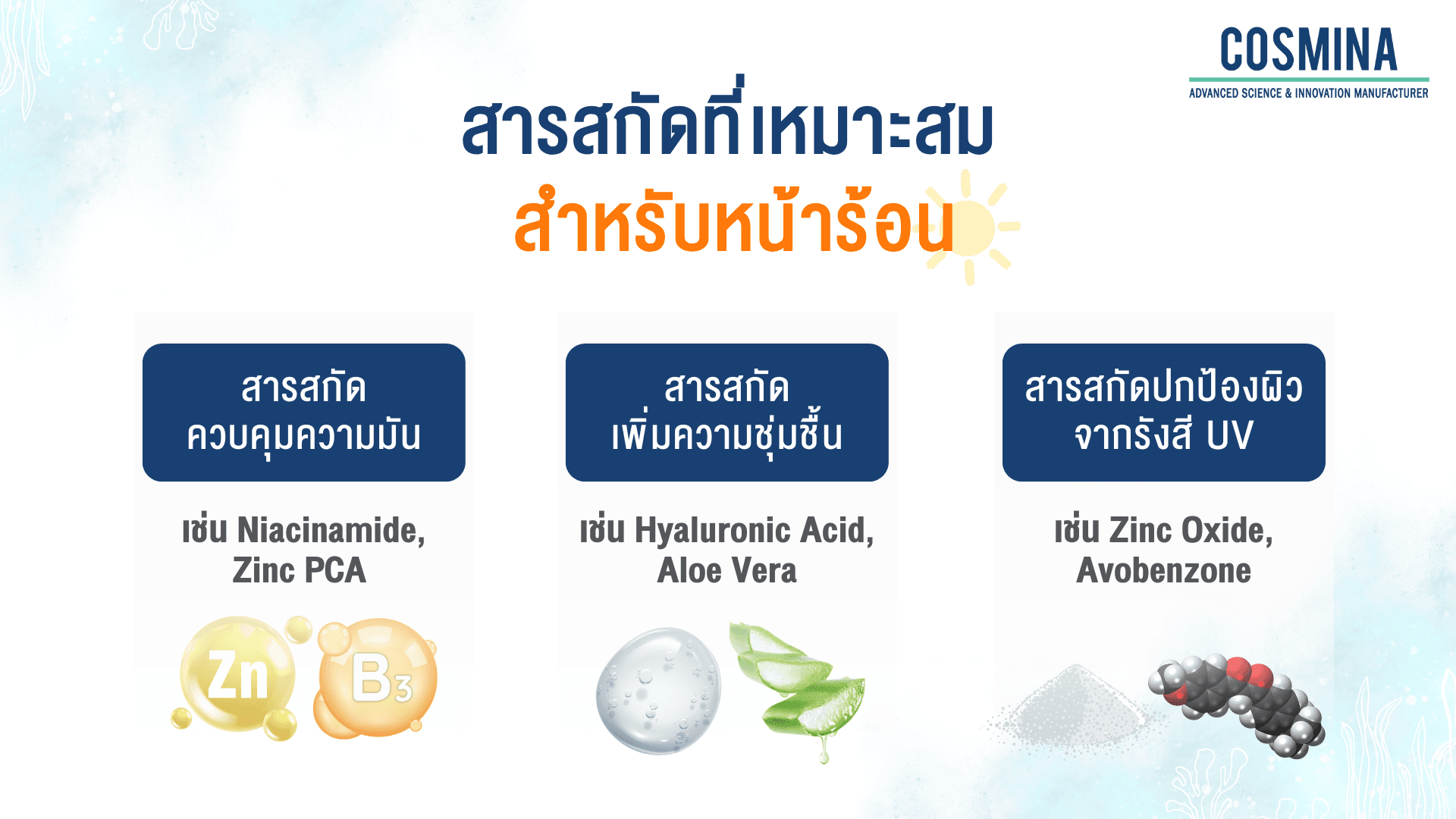 COSMINA
ADVANCED SCIENCE & INNOVATION MANUFACTURER

สารสกัดที่เหมาะสม
สำหรับหน้าร้อน

สารสกัด
ควบคุมความมัน

เช่น Niacinamide, Zinc PCA

Zn B3

สารสกัด
เพิ่มความชุ่มชื้น

เช่น Hyaluronic Acid, Aloe Vera

สารสกัดปกป้องผิว
จากรังสี UV

เช่น Zinc Oxide, Avobenzone